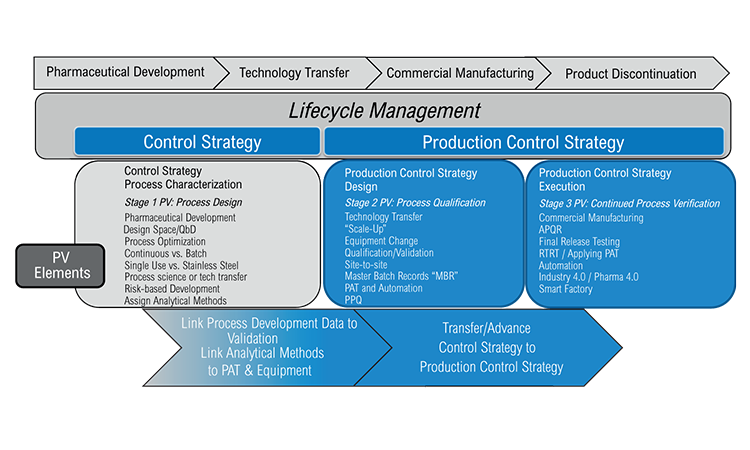 Pharmaceutical Development
Technology Transfer
Commercial Manufacturing
Product Discontinuation

Lifecycle Management

Control Strategy
Production Control Strategy

PV Elements

Control Strategy Process Characterization
Stage 1 PV: Process Design
Pharmaceutical Development
Design Space/QbD
Process Optimization
Continuous vs. Batch
Single Use vs. Stainless Steel
Process science or tech transfer
Risk-based Development
Assign Analytical Methods

Production Control Strategy Design
Stage 2 PV: Process Qualification
Technology Transfer
"Scale-Up"
Equipment Change
Qualification/Validation
Site-to-site
Master Batch Records "MBR"
PAT and Automation
PPQ

Production Control Strategy Execution
Stage 3 PV: Continued Process Verification
Commercial Manufacturing
APQR
Final Release Testing
RTRT / Applying PAT
Automation
Industry 4.0 / Pharma 4.0
Smart Factory

Link Process Development Data to Validation
Link Analytical Methods to PAT & Equipment

Transfer/Advance Control Strategy to Production Control Strategy